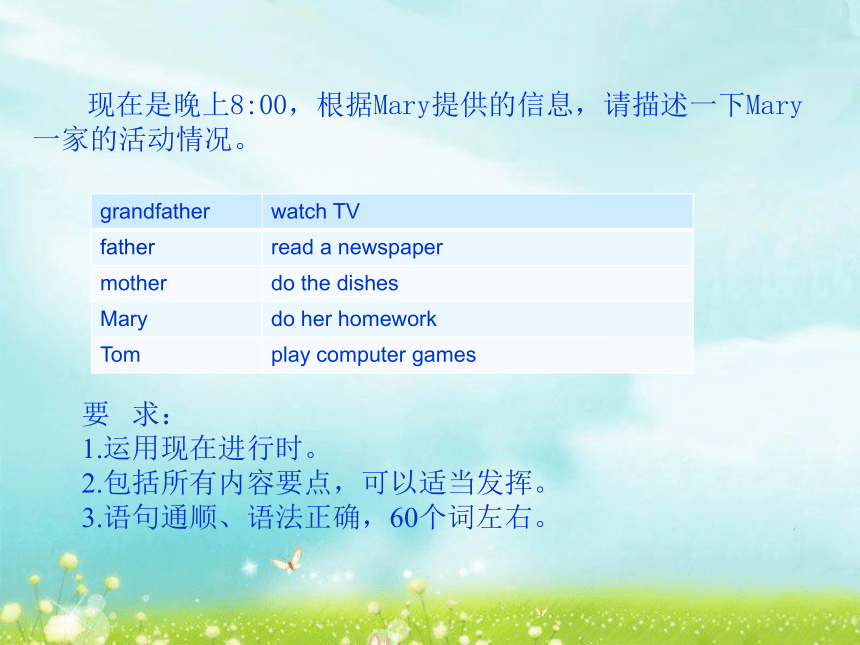 现在是晚上8:00，根据Mary提供的信息，请描述一下Mary一家的活动情况。

| grandfather | watch TV |
|---|---|
| father | read a newspaper |
| mother | do the dishes |
| Mary | do her homework |
| Tom | play computer games |

要 求：
1.运用现在进行时。
2.包括所有内容要点，可以适当发挥。
3.语句通顺、语法正确，60个词左右。